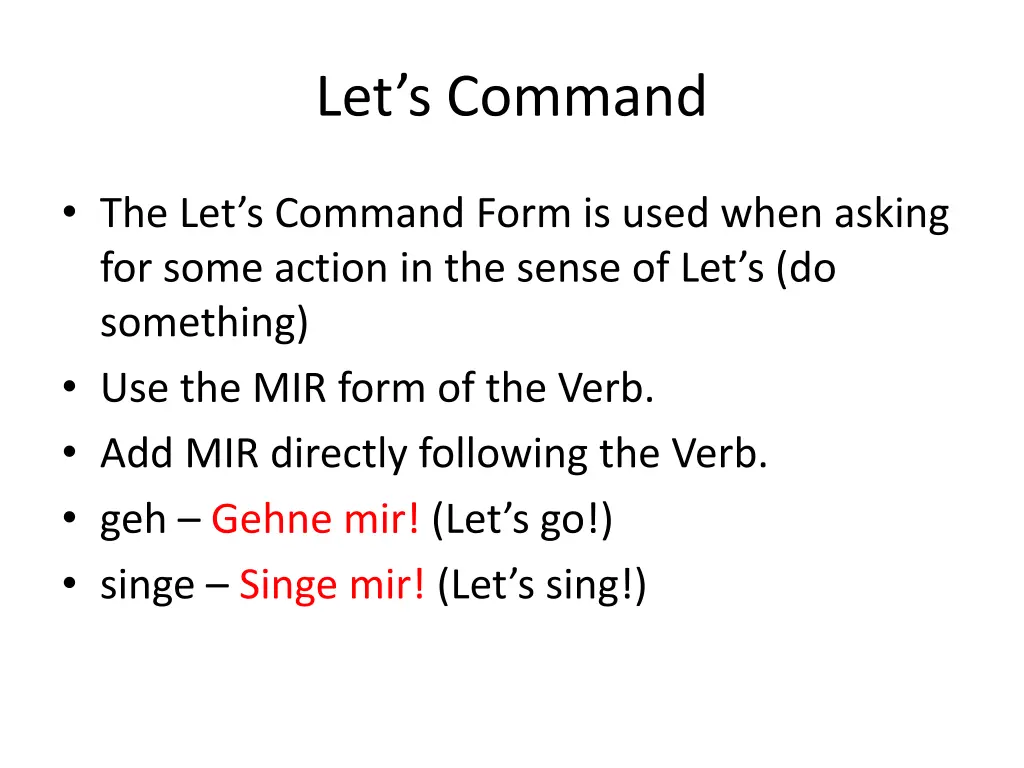 Let’s Command

• The Let’s Command Form is used when asking for some action in the sense of Let’s (do something)
• Use the MIR form of the Verb.
• Add MIR directly following the Verb.
• geh – Gehne mir! (Let’s go!)
• singe – Singe mir! (Let’s sing!)